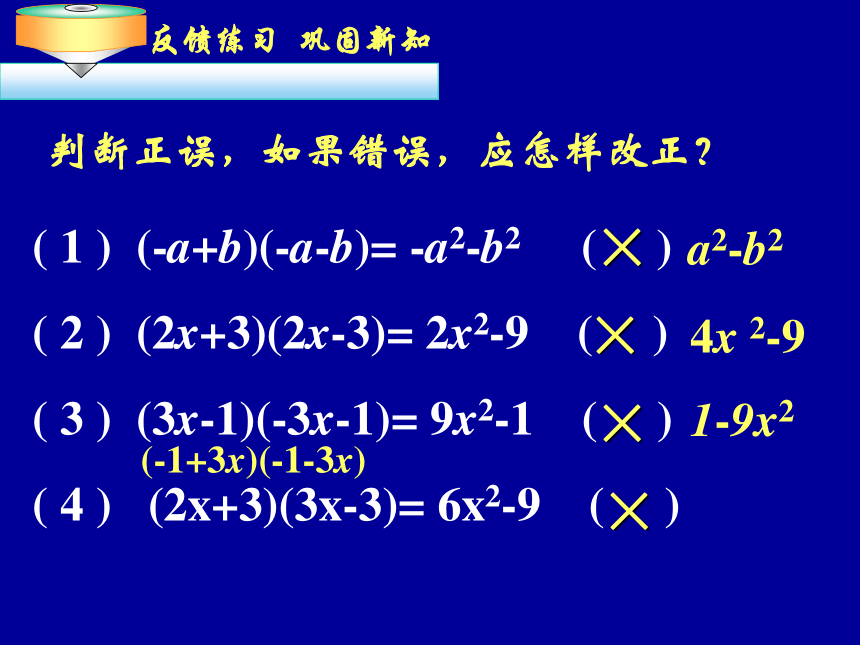 反馈练习 巩固新知

判断正误，如果错误，应怎样改正？

( 1 ) $(-a+b)(-a-b)= -a^2-b^2$ ( × ) $a^2-b^2$

( 2 ) $(2x+3)(2x-3)= 2x^2-9$ ( × ) $4x^2-9$

( 3 ) $(3x-1)(-3x-1)= 9x^2-1$ ( × ) $1-9x^2$

$(-1+3x)(-1-3x)$

( 4 ) $(2x+3)(3x-3)= 6x^2-9$ ( × )